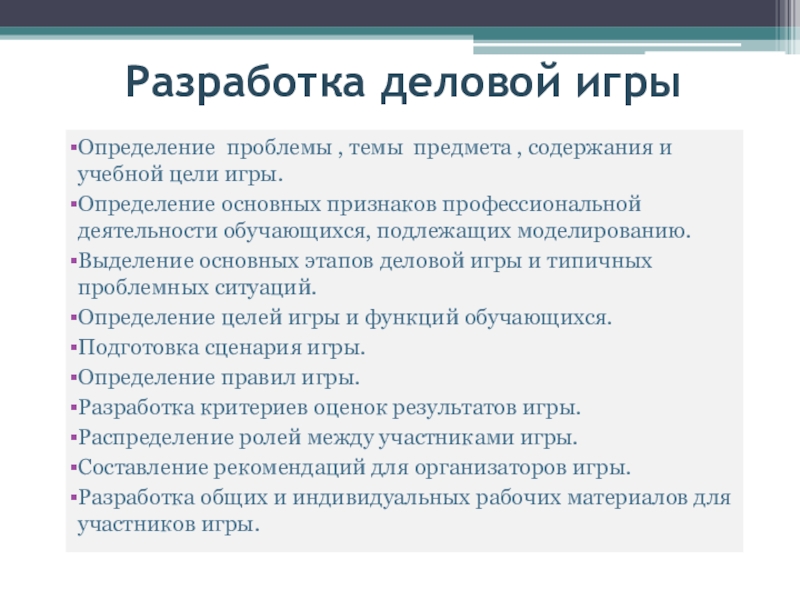 Разработка деловой игры

▪Определение проблемы , темы предмета , содержания и учебной цели игры.
▪Определение основных признаков профессиональной деятельности обучающихся, подлежащих моделированию.
▪Выделение основных этапов деловой игры и типичных проблемных ситуаций.
▪Определение целей игры и функций обучающихся.
▪Подготовка сценария игры.
▪Определение правил игры.
▪Разработка критериев оценок результатов игры.
▪Распределение ролей между участниками игры.
▪Составление рекомендаций для организаторов игры.
▪Разработка общих и индивидуальных рабочих материалов для участников игры.